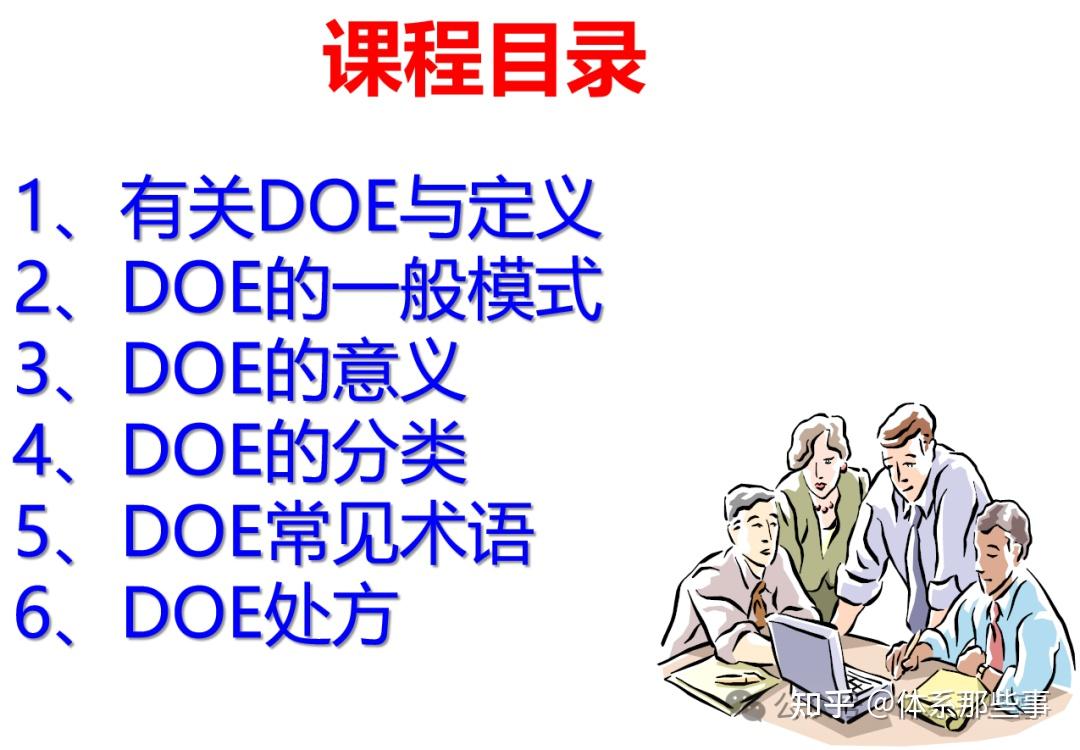 课程目录

1、有关DOE与定义
2、DOE的一般模式
3、DOE的意义
4、DOE的分类
5、DOE常见术语
6、DOE处方

知乎 @体系那些事